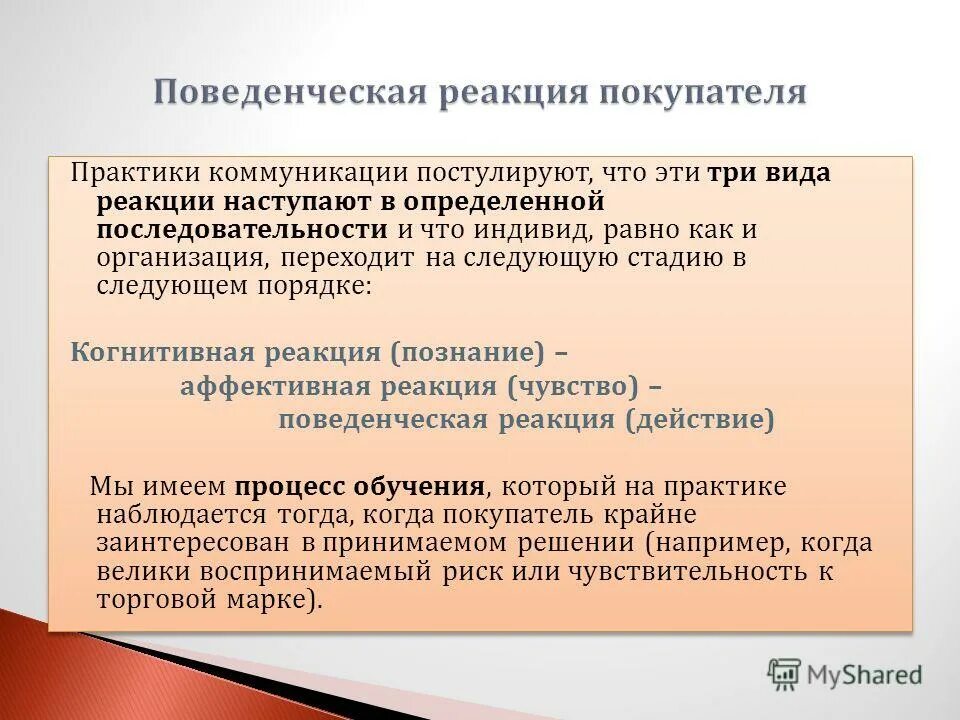 Поведенческая реакция покупателя

Практики коммуникации постулируют, что эти три вида реакции наступают в определенной последовательности и что индивид, равно как и организация, переходит на следующую стадию в следующем порядке:

Когнитивная реакция (познание) –
аффективная реакция (чувство) –
поведенческая реакция (действие)

Мы имеем процесс обучения, который на практике наблюдается тогда, когда покупатель крайне заинтересован в принимаемом решении (например, когда велики воспринимаемый риск или чувствительность к торговой марке).

MyShared